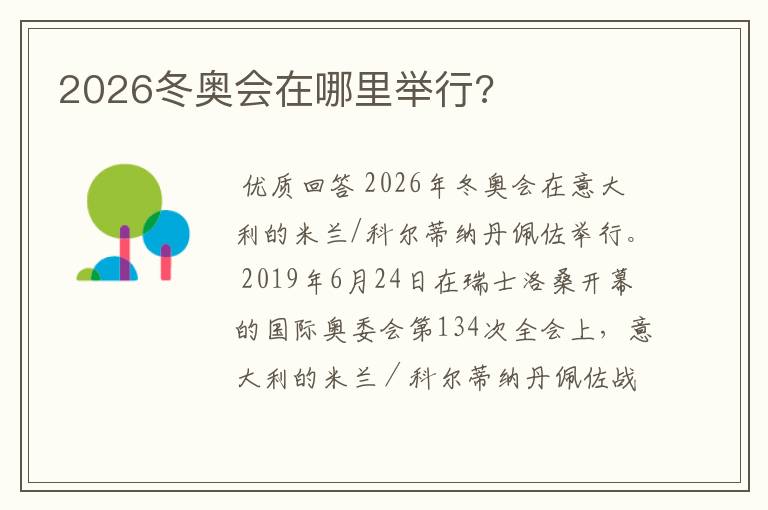 2026冬奥会在哪里举行？

优质回答 2026年冬奥会在意大利的米兰/科尔蒂纳丹佩佐举行。2019年6月24日在瑞士洛桑开幕的国际奥委会第134次全会上，意大利的米兰／科尔蒂纳丹佩佐战